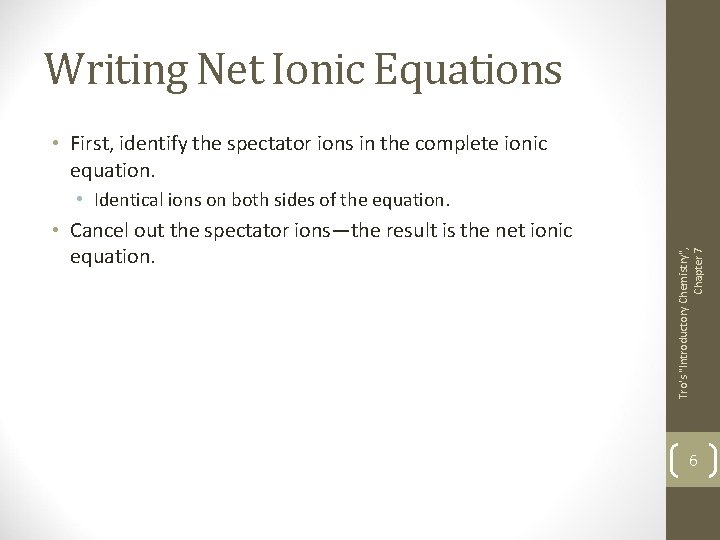 Writing Net Ionic Equations

• First, identify the spectator ions in the complete ionic equation.
  • Identical ions on both sides of the equation.
• Cancel out the spectator ions—the result is the net ionic equation.

Tro's "Introductory Chemistry", Chapter 7

6